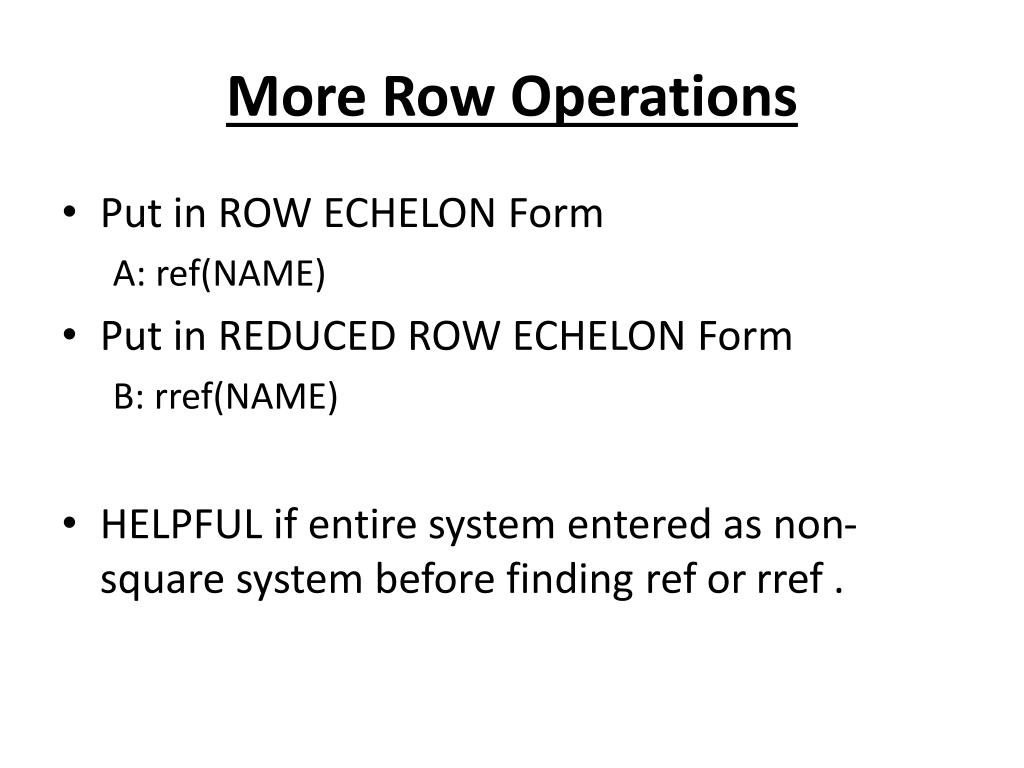 More Row Operations

• Put in ROW ECHELON Form
A: ref(NAME)
• Put in REDUCED ROW ECHELON Form
B: rref(NAME)

• HELPFUL if entire system entered as non-square system before finding ref or rref .